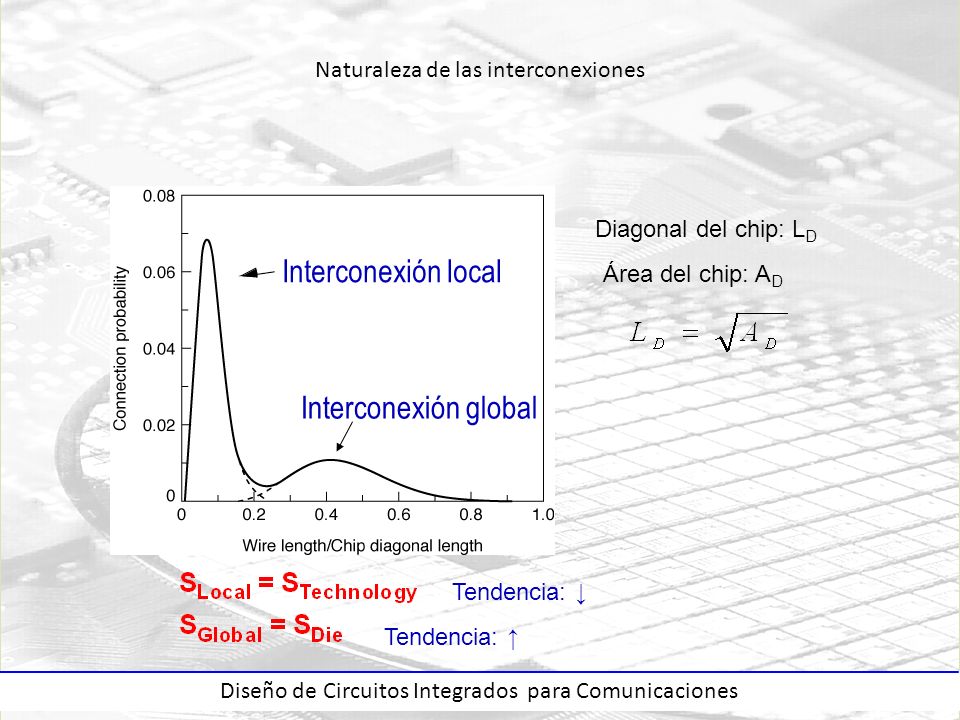 Naturaleza de las interconexiones

0.08
0.06
0.04
0.02
0
Connection probability
Interconexión local
Interconexión global
0 0.2 0.4 0.6 0.8 1.0
Wire length/Chip diagonal length

Diagonal del chip: $L_D$

Área del chip: $A_D$

$L_D = \sqrt{A_D}$

$S_{Local} = S_{Technology}$ Tendencia: ↓

$S_{Global} = S_{Die}$ Tendencia: ↑

Diseño de Circuitos Integrados para Comunicaciones